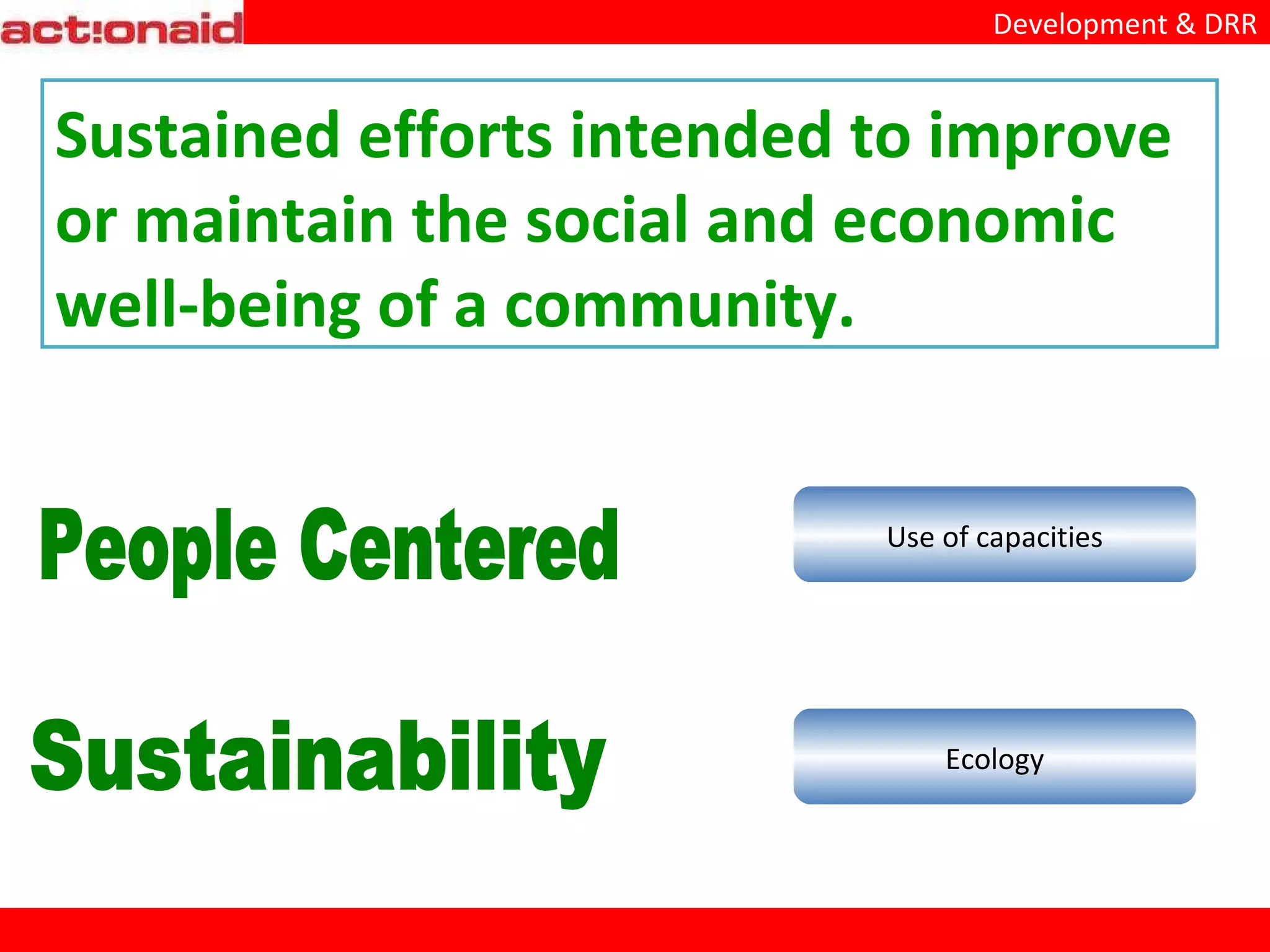 act:onaid

Development & DRR

Sustained efforts intended to improve or maintain the social and economic well-being of a community.

People Centered

Use of capacities

Sustainability

Ecology